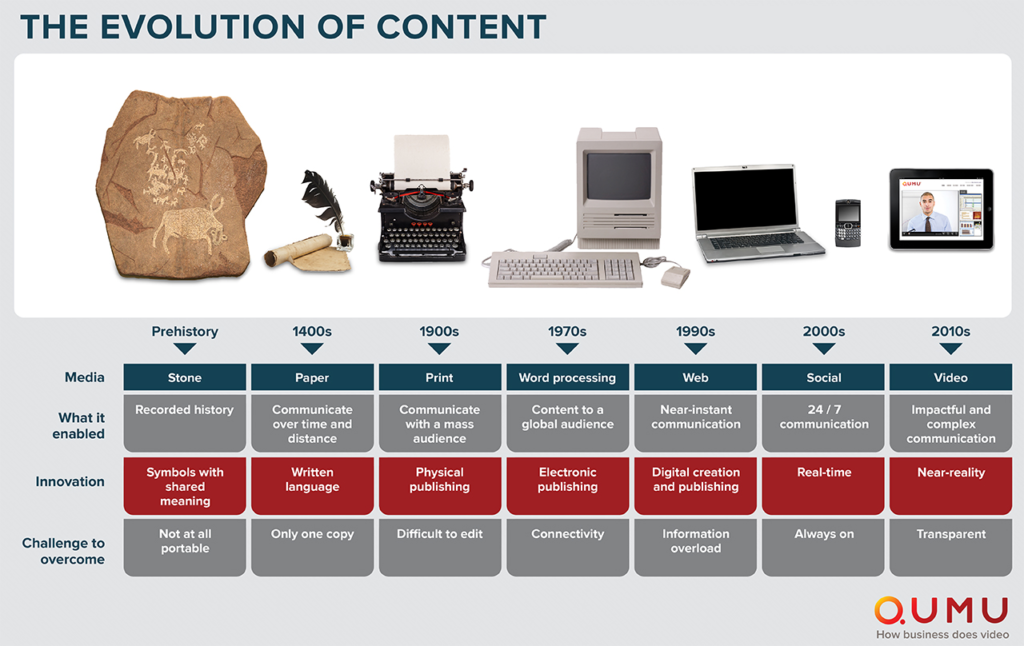 THE EVOLUTION OF CONTENT

QUMU

| | Prehistory | 1400s | 1900s | 1970s | 1990s | 2000s | 2010s |
|---|---|---|---|---|---|---|---|
| Media | Stone | Paper | Print | Word processing | Web | Social | Video |
| What it enabled | Recorded history | Communicate over time and distance | Communicate with a mass audience | Content to a global audience | Near-instant communication | 24 / 7 communication | Impactful and complex communication |
| Innovation | Symbols with shared meaning | Written language | Physical publishing | Electronic publishing | Digital creation and publishing | Real-time | Near-reality |
| Challenge to overcome | Not at all portable | Only one copy | Difficult to edit | Connectivity | Information overload | Always on | Transparent |

QUMU
How business does video